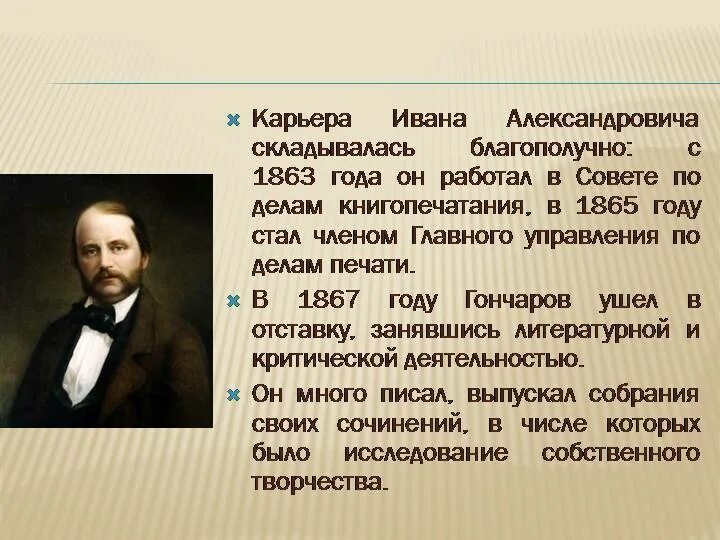 Карьера Ивана Александровича складывалась благополучно: с 1863 года он работал в Совете по делам книгопечатания, в 1865 году стал членом Главного управления по делам печати.

В 1867 году Гончаров ушел в отставку, занявшись литературной и критической деятельностью.

Он много писал, выпускал собрания своих сочинений, в числе которых было исследование собственного творчества.